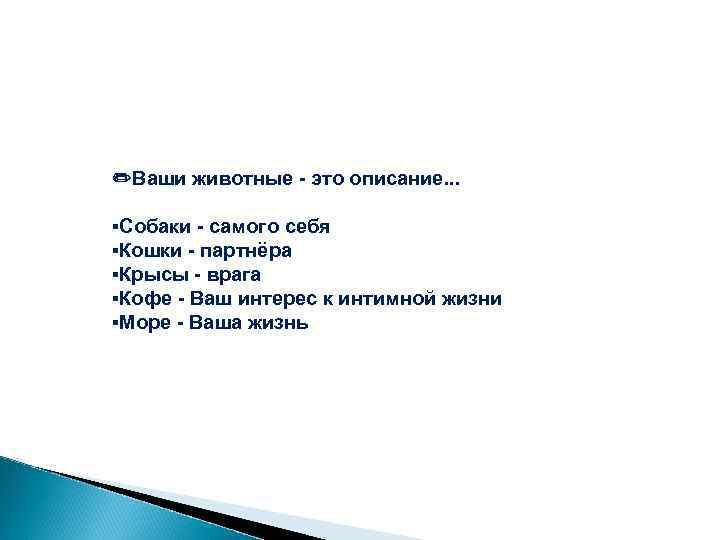 ✏Ваши животные - это описание...

▪Собаки - самого себя
▪Кошки - партнёра
▪Крысы - врага
▪Кофе - Ваш интерес к интимной жизни
▪Море - Ваша жизнь